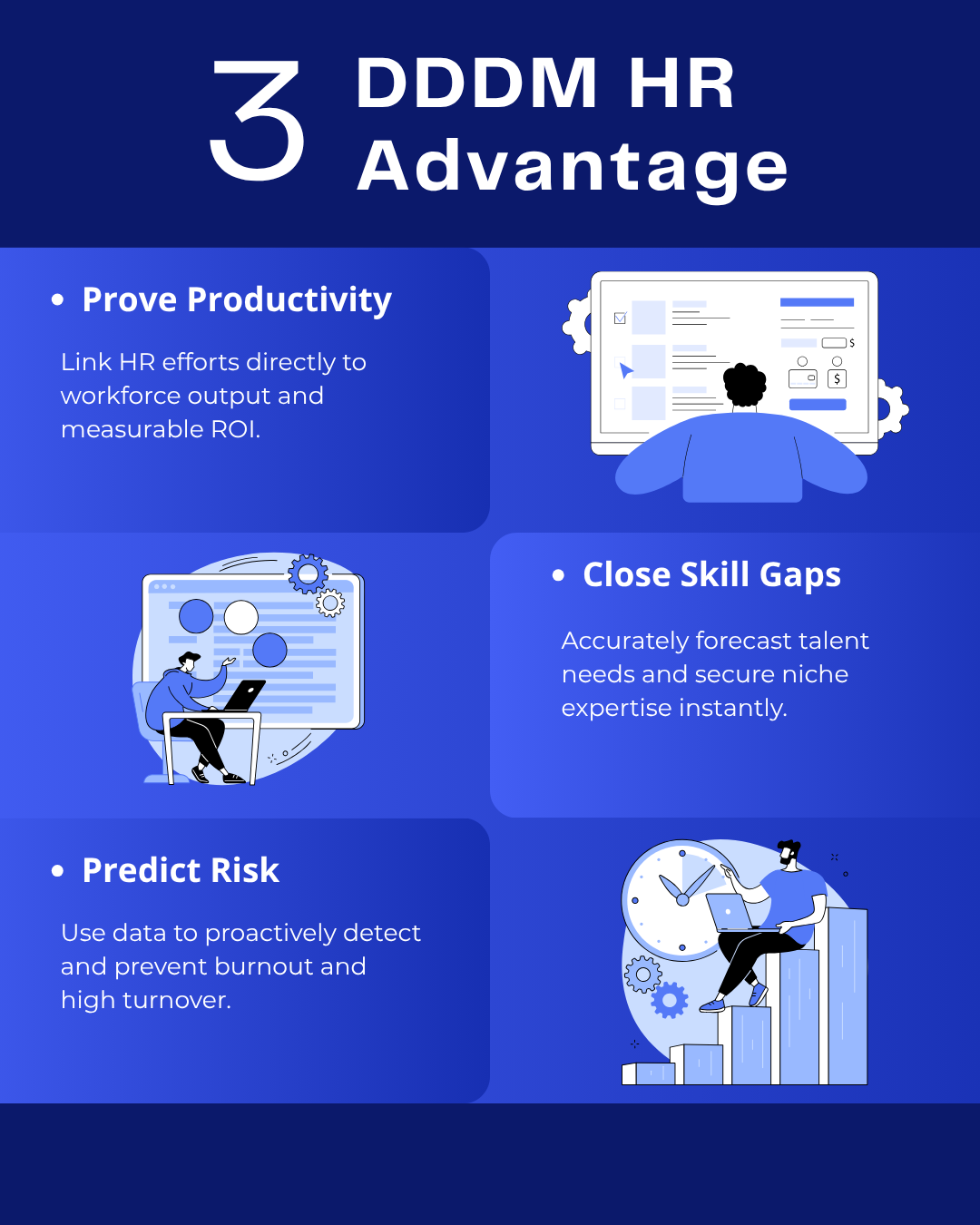 3 DDDM HR Advantage

• Prove Productivity

Link HR efforts directly to workforce output and measurable ROI.

$

$

• Close Skill Gaps

Accurately forecast talent needs and secure niche expertise instantly.

• Predict Risk

Use data to proactively detect and prevent burnout and high turnover.